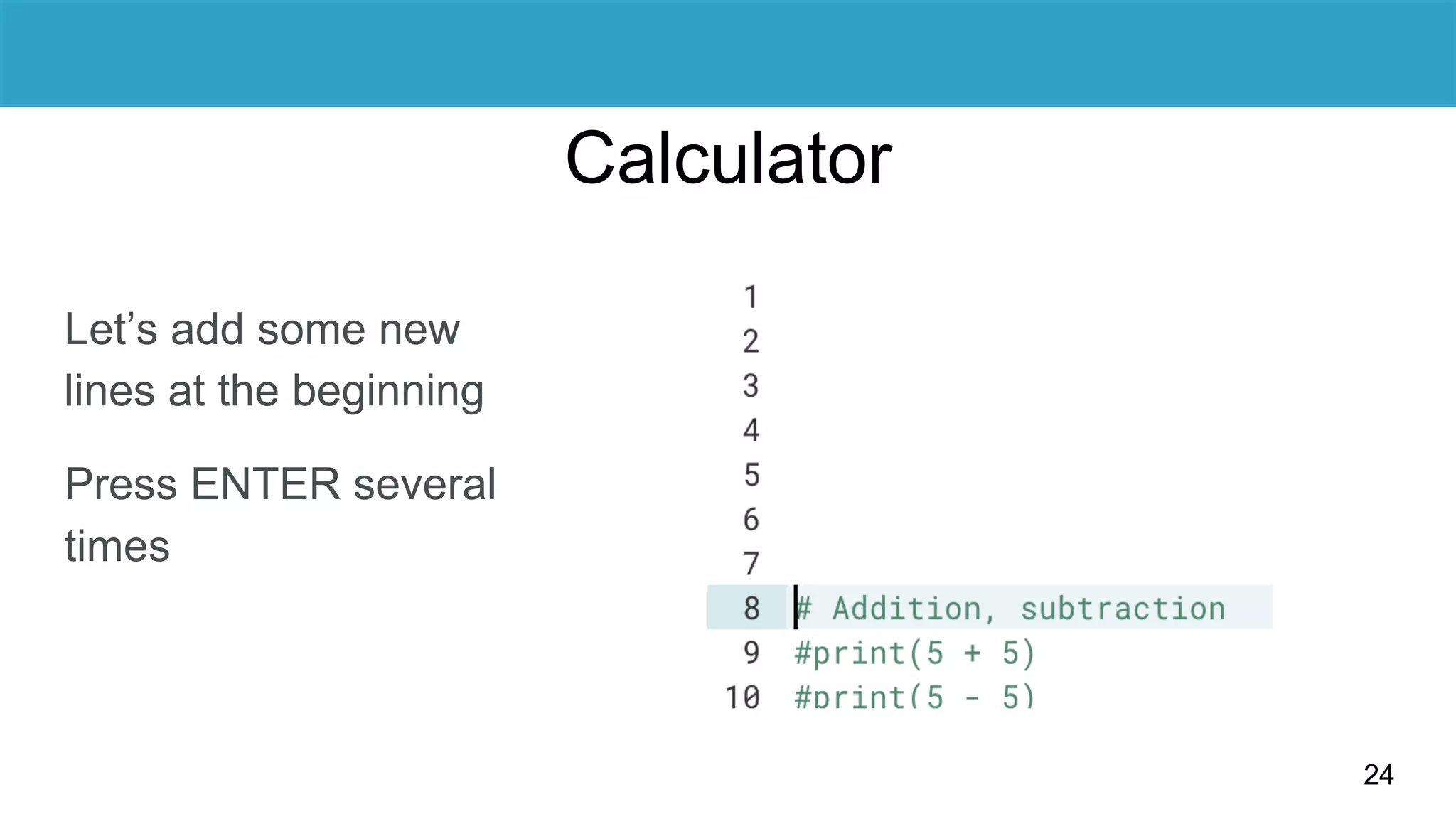 Calculator

Let's add some new lines at the beginning

Press ENTER several times

1
2
3
4
5
6
7
8 # Addition, subtraction
9 #print(5 + 5)
10 #print(5 - 5)

24